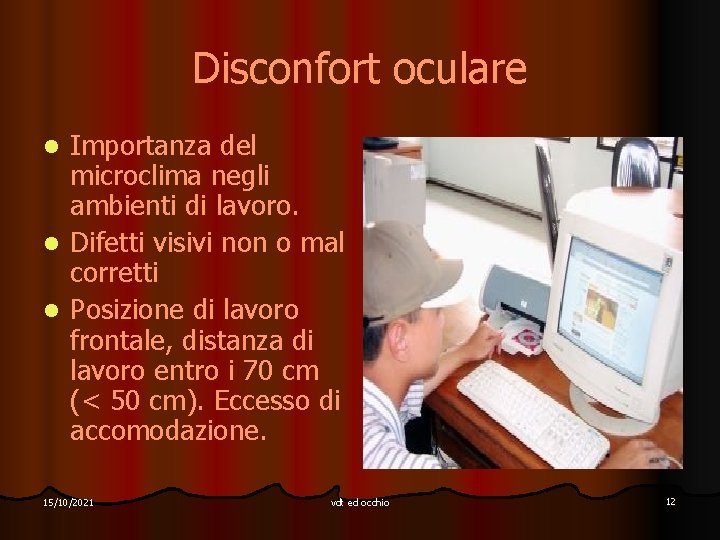 Disconfort oculare

- Importanza del microclima negli ambienti di lavoro.
- Difetti visivi non o mal corretti
- Posizione di lavoro frontale, distanza di lavoro entro i 70 cm (< 50 cm). Eccesso di accomodazione.

15/10/2021

vdt ed occhio

12